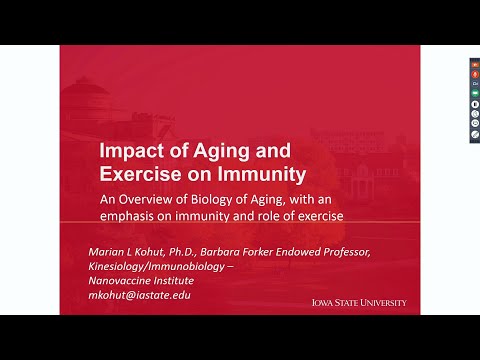 Impact of Aging and Exercise on Immunity

An Overview of Biology of Aging, with an emphasis on immunity and role of exercise

Marian L Kohut, Ph.D., Barbara Forker Endowed Professor, Kinesiology/Immunobiology – Nanovaccine Institute
mkohut@iastate.edu

IOWA STATE UNIVERSITY